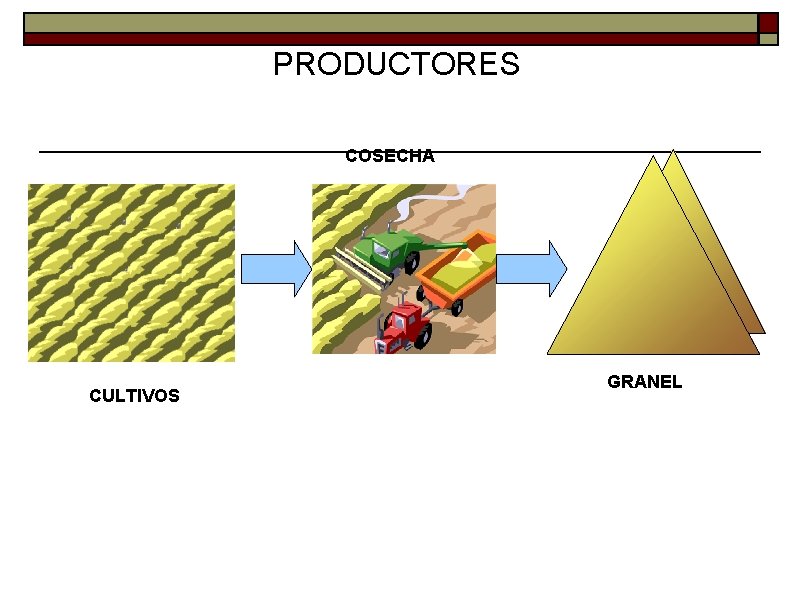 PRODUCTORES

COSECHA

CULTIVOS

GRANEL